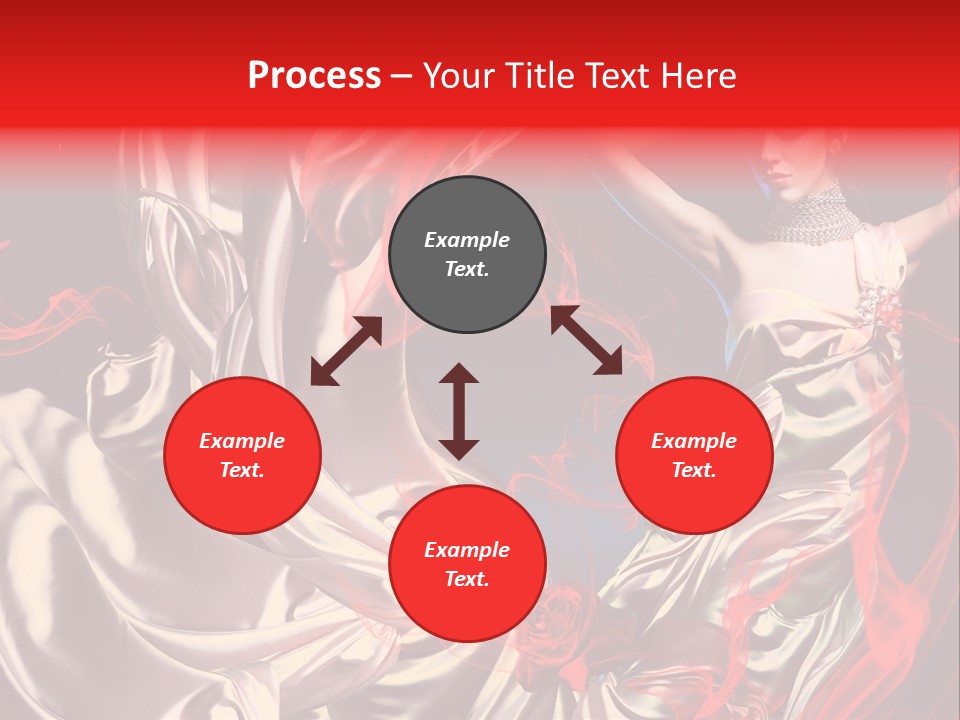 Process – Your Title Text Here

Example Text.

Example Text.

Example Text.

Example Text.